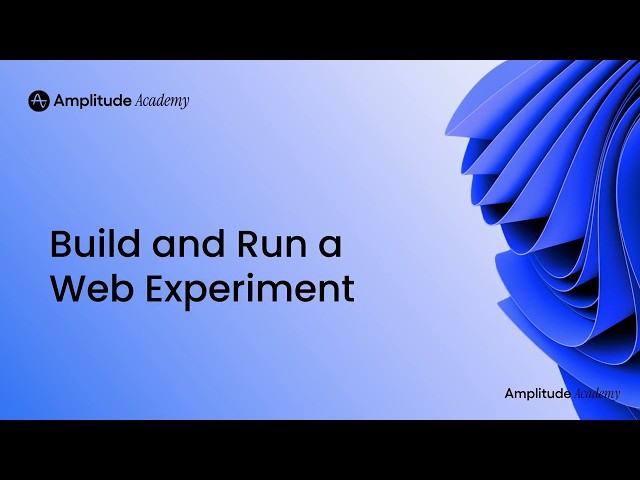 Amplitude Academy

Build and Run a Web Experiment

Amplitude Academy